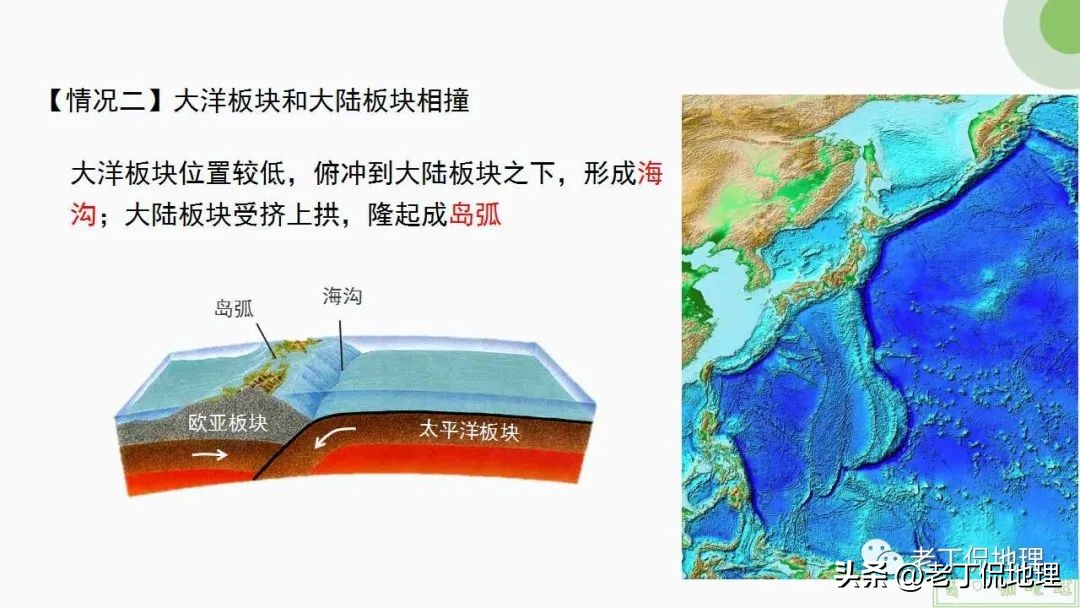 【情况二】大洋板块和大陆板块相撞

大洋板块位置较低，俯冲到大陆板块之下，形成海沟；大陆板块受挤上拱，隆起成岛弧

岛弧
海沟
欧亚板块
太平洋板块

老丁侃地理
头条 @老丁侃地理